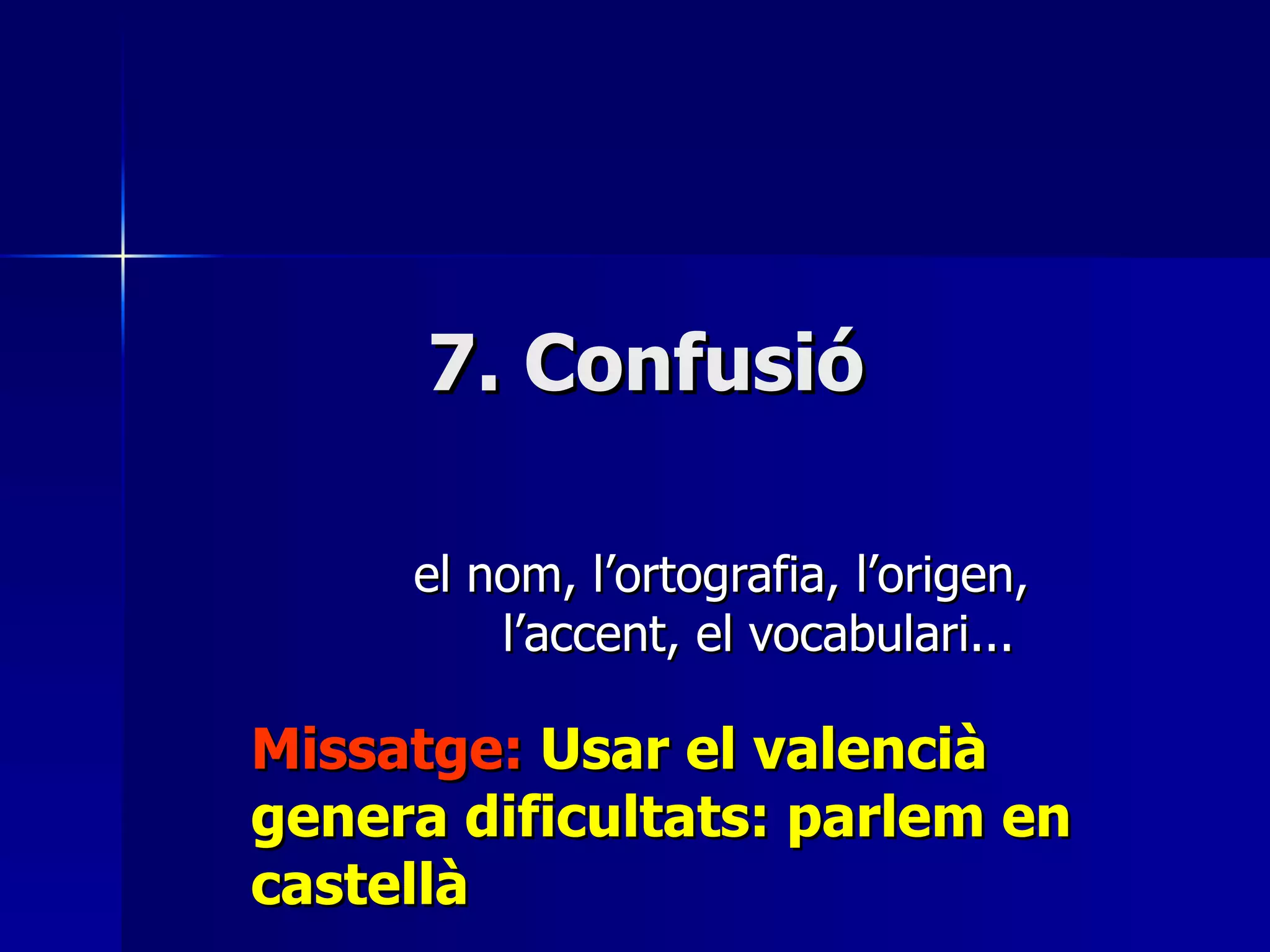 7. Confusió

el nom, l’ortografia, l’origen, l’accent, el vocabulari...

Missatge: Usar el valencià genera dificultats: parlem en castellà